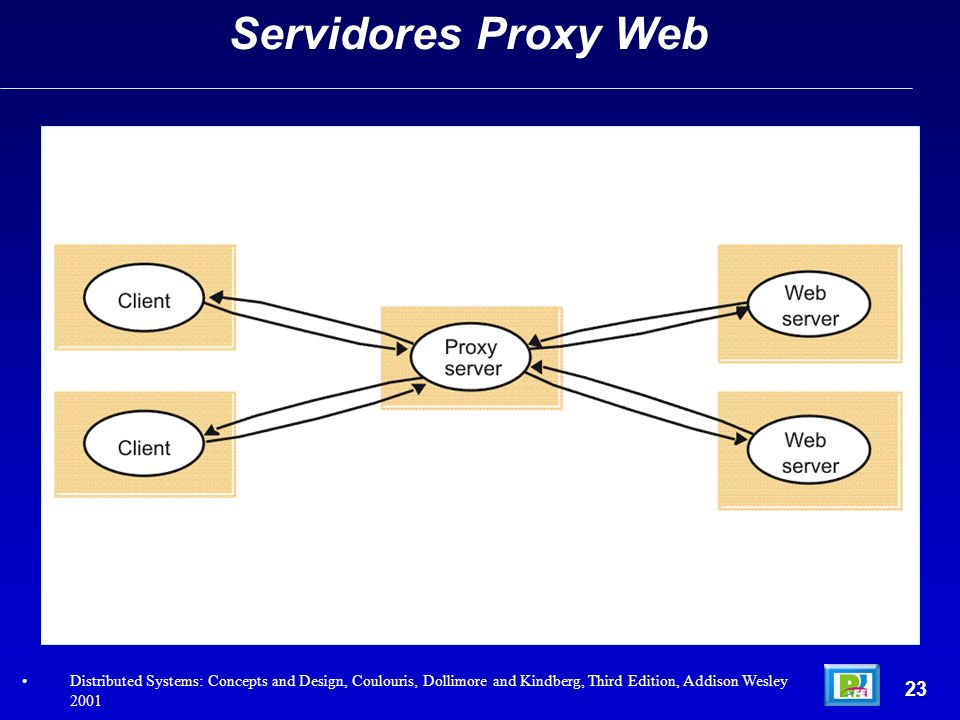 Servidores Proxy Web

Client

Client

Proxy server

Web server

Web server

• Distributed Systems: Concepts and Design, Coulouris, Dollimore and Kindberg, Third Edition, Addison Wesley 2001

23